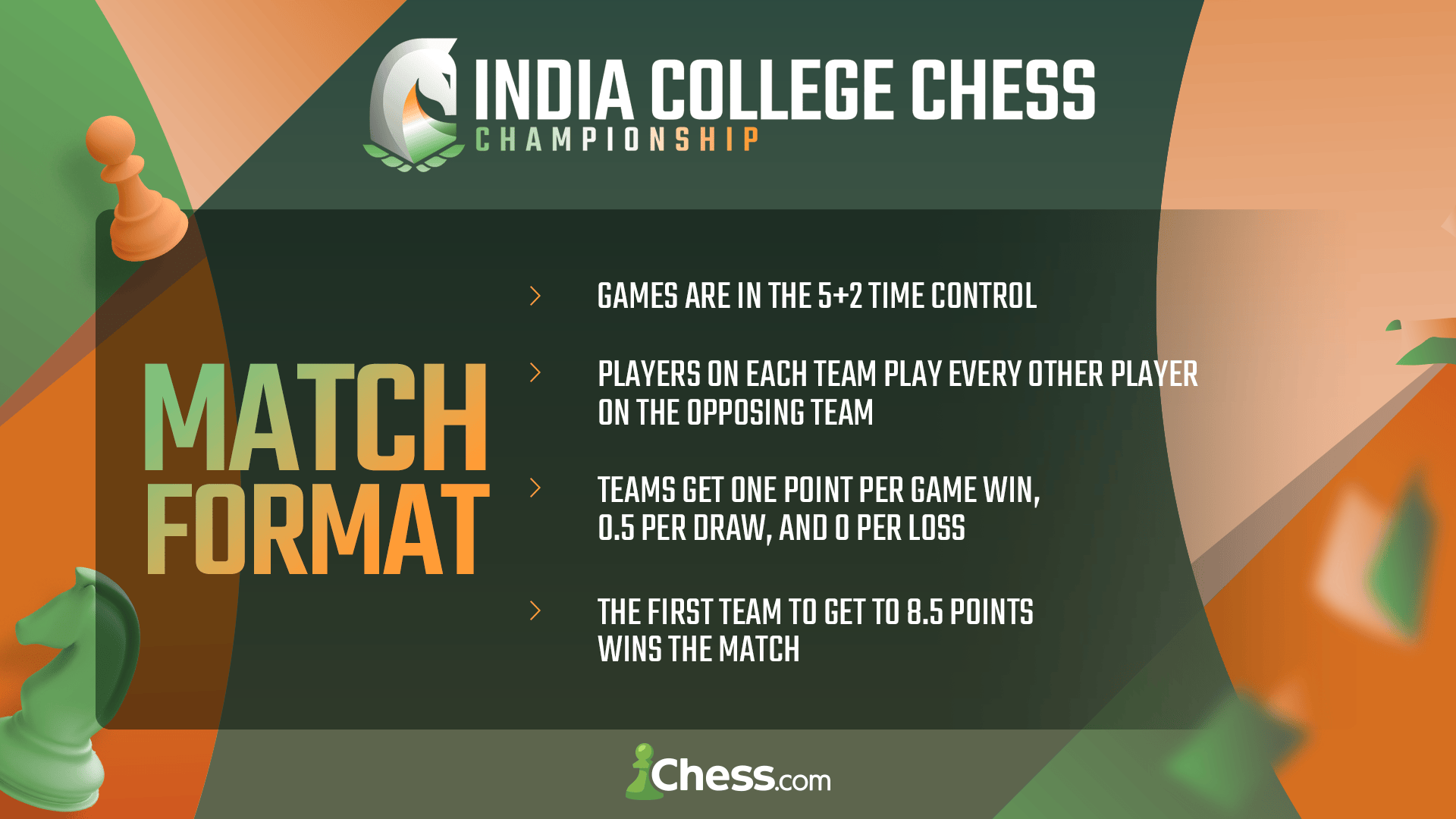 INDIA COLLEGE CHESS
CHAMPIONSHIP

MATCH FORMAT

GAMES ARE IN THE 5+2 TIME CONTROL

PLAYERS ON EACH TEAM PLAY EVERY OTHER PLAYER ON THE OPPOSING TEAM

TEAMS GET ONE POINT PER GAME WIN, 0.5 PER DRAW, AND 0 PER LOSS

THE FIRST TEAM TO GET TO 8.5 POINTS WINS THE MATCH

Chess.com